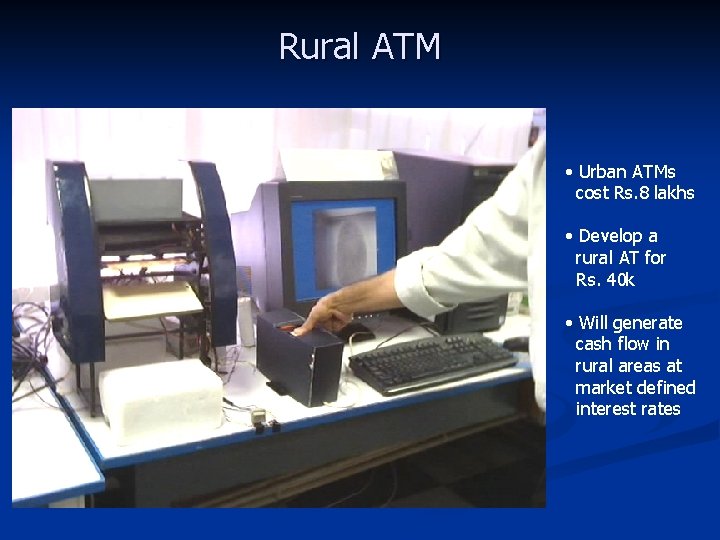 Rural ATM

• Urban ATMs cost Rs.8 lakhs

• Develop a rural AT for Rs. 40k

• Will generate cash flow in rural areas at market defined interest rates